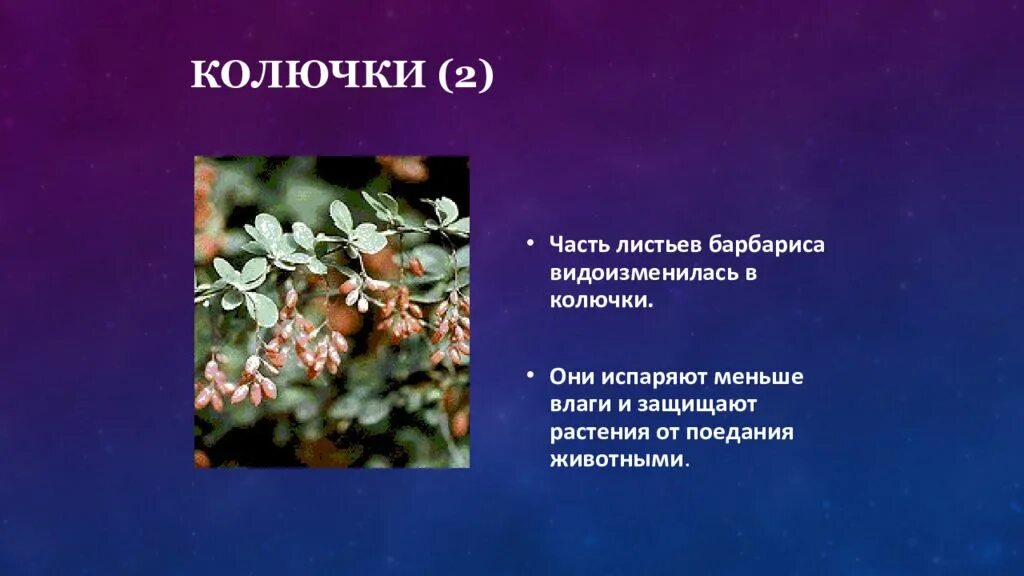 КОЛЮЧКИ (2)

• Часть листьев барбариса видоизменилась в колючки.

• Они испаряют меньше влаги и защищают растения от поедания животными.